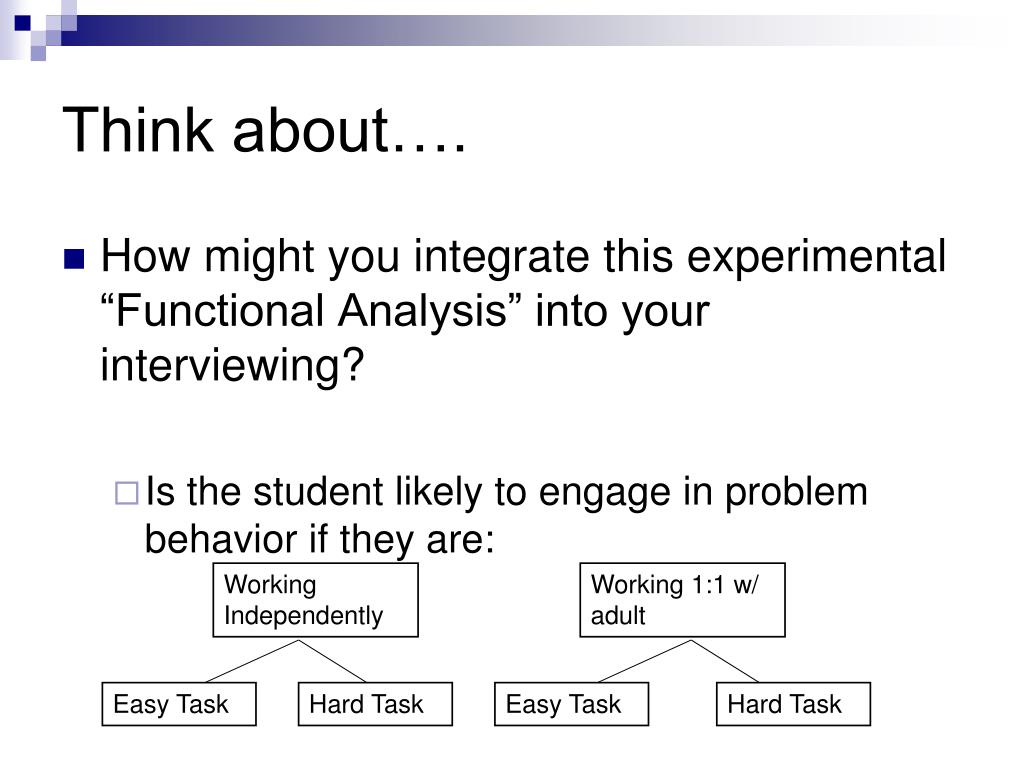 Think about….

How might you integrate this experimental “Functional Analysis” into your interviewing?

Is the student likely to engage in problem behavior if they are:

Working Independently

Easy Task

Hard Task

Working 1:1 w/ adult

Easy Task

Hard Task